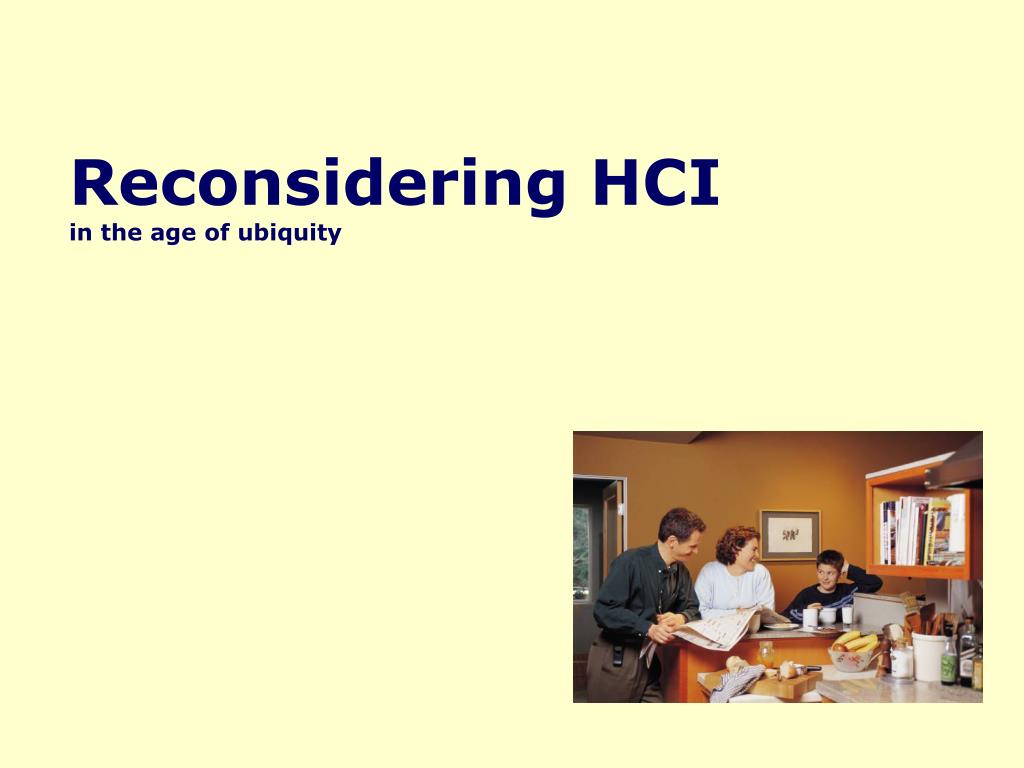 Reconsidering HCI
in the age of ubiquity